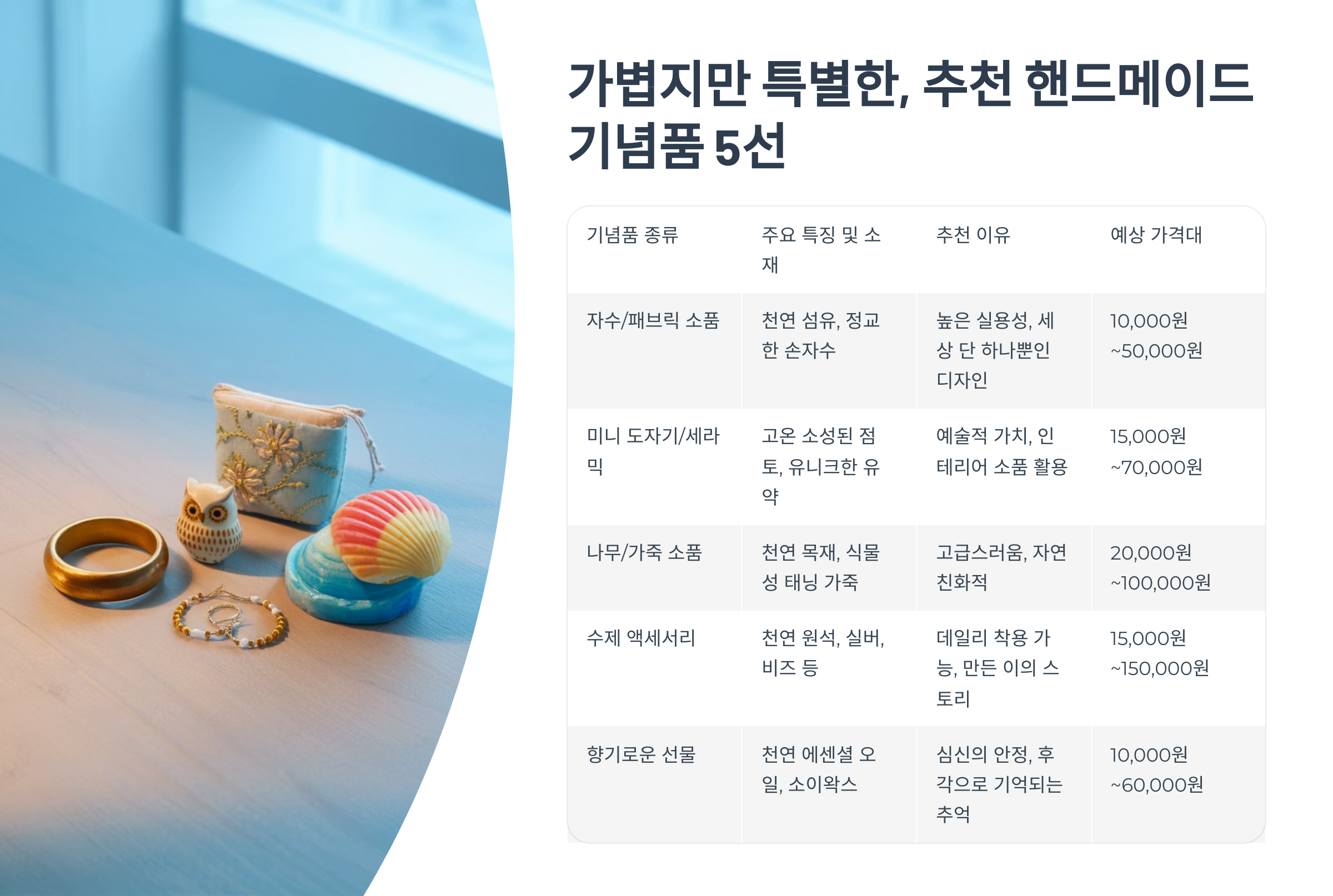 가볍지만 특별한, 추천 핸드메이드 기념품 5선

| 기념품 종류 | 주요 특징 및 소재 | 추천 이유 | 예상 가격대 |
|---|---|---|---|
| 자수/패브릭 소품 | 천연 섬유, 정교한 손자수 | 높은 실용성, 세상 단 하나뿐인 디자인 | 10,000원 ~50,000원 |
| 미니 도자기/세라믹 | 고온 소성된 점토, 유니크한 유약 | 예술적 가치, 인테리어 소품 활용 | 15,000원 ~70,000원 |
| 나무/가죽 소품 | 천연 목재, 식물성 태닝 가죽 | 고급스러움, 자연 친화적 | 20,000원 ~100,000원 |
| 수제 액세서리 | 천연 원석, 실버, 비즈 등 | 데일리 착용 가능, 만든 이의 스토리 | 15,000원 ~150,000원 |
| 향기로운 선물 | 천연 에센셜 오일, 소이왁스 | 심신의 안정, 후각으로 기억되는 추억 | 10,000원 ~60,000원 |